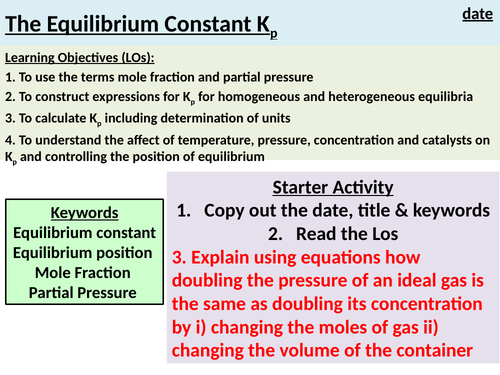 The Equilibrium Constant $K_p$

date

Learning Objectives (LOs):
1. To use the terms mole fraction and partial pressure
2. To construct expressions for $K_p$ for homogeneous and heterogeneous equilibria
3. To calculate $K_p$ including determination of units
4. To understand the affect of temperature, pressure, concentration and catalysts on $K_p$ and controlling the position of equilibrium

Keywords
Equilibrium constant
Equilibrium position
Mole Fraction
Partial Pressure

Starter Activity
1. Copy out the date, title & keywords
2. Read the Los
3. Explain using equations how doubling the pressure of an ideal gas is the same as doubling its concentration by i) changing the moles of gas ii) changing the volume of the container